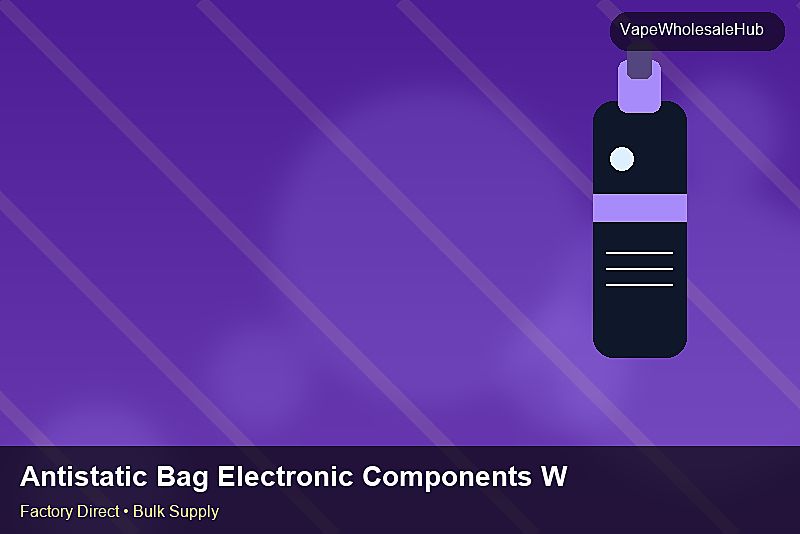 VapeWholesaleHub

Antistatic Bag Electronic Components W

Factory Direct • Bulk Supply